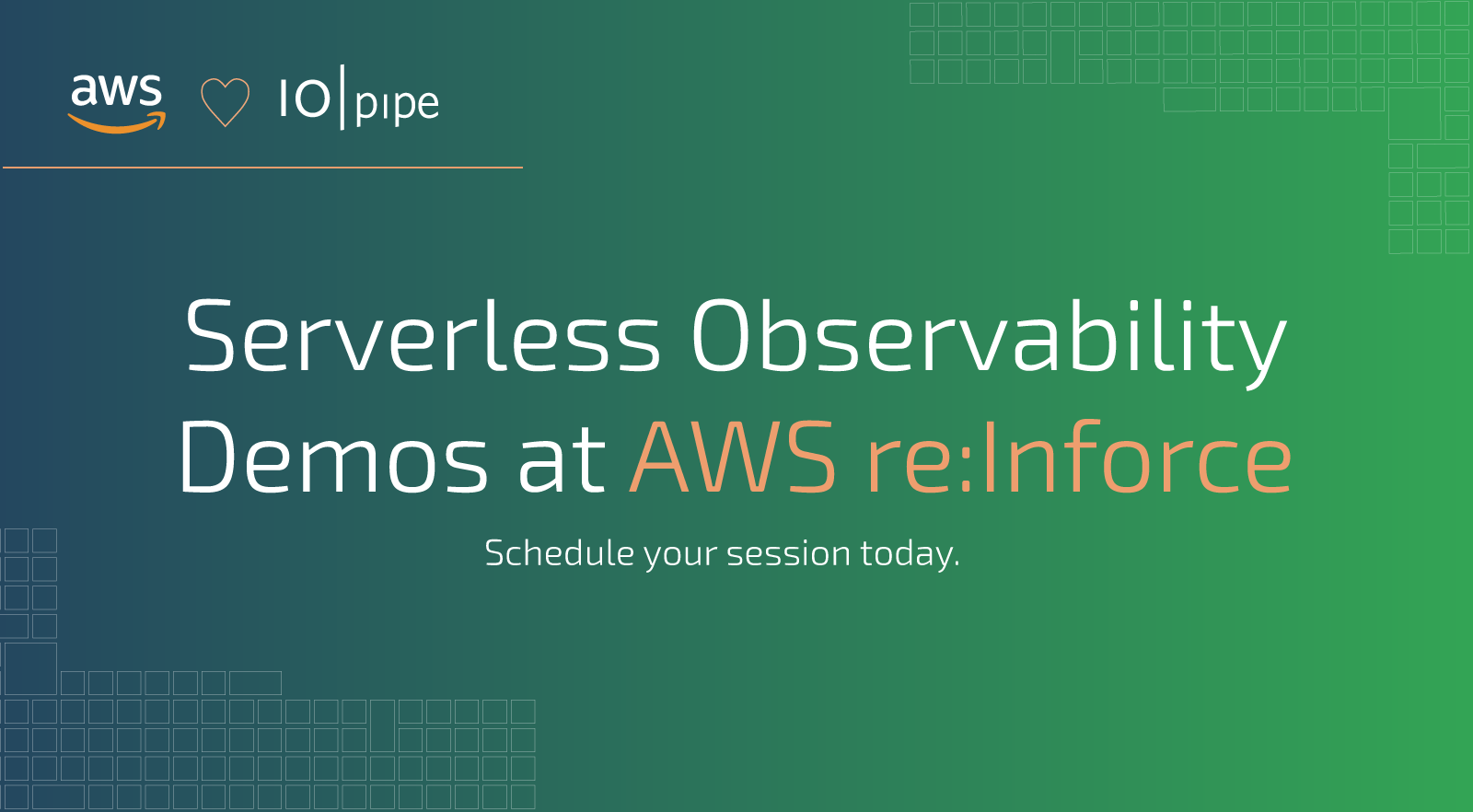 aws ♡ IO|pipe

Serverless Observability Demos at AWS re:Inforce

Schedule your session today.